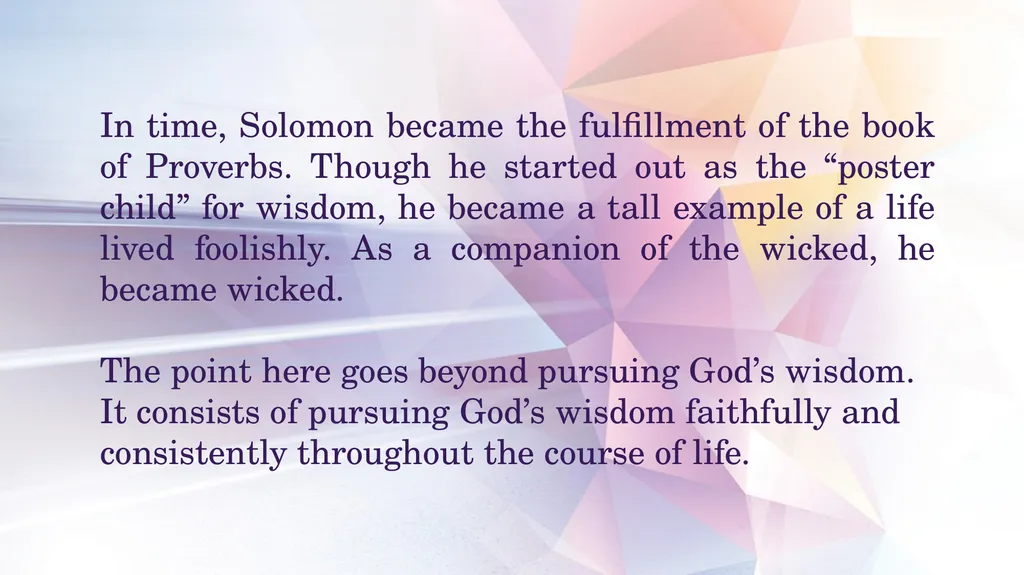 In time, Solomon became the fulfillment of the book of Proverbs. Though he started out as the “poster child” for wisdom, he became a tall example of a life lived foolishly. As a companion of the wicked, he became wicked.

The point here goes beyond pursuing God’s wisdom. It consists of pursuing God’s wisdom faithfully and consistently throughout the course of life.